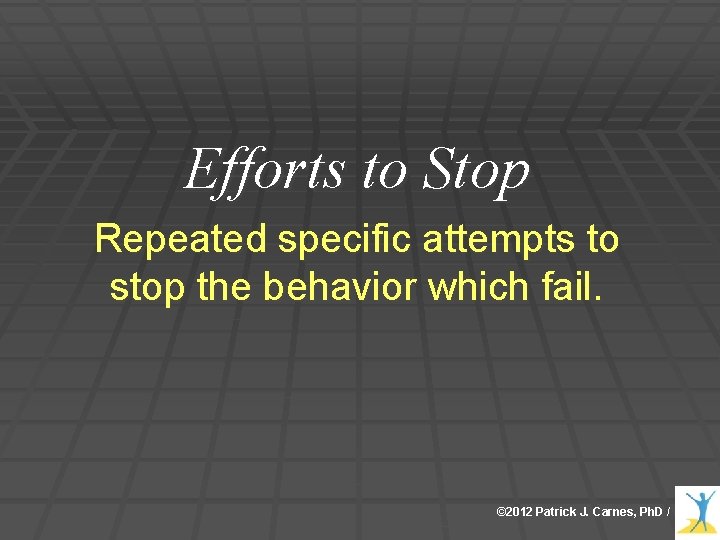 Efforts to Stop

Repeated specific attempts to stop the behavior which fail.

©2012 Patrick J. Carnes, PhD /